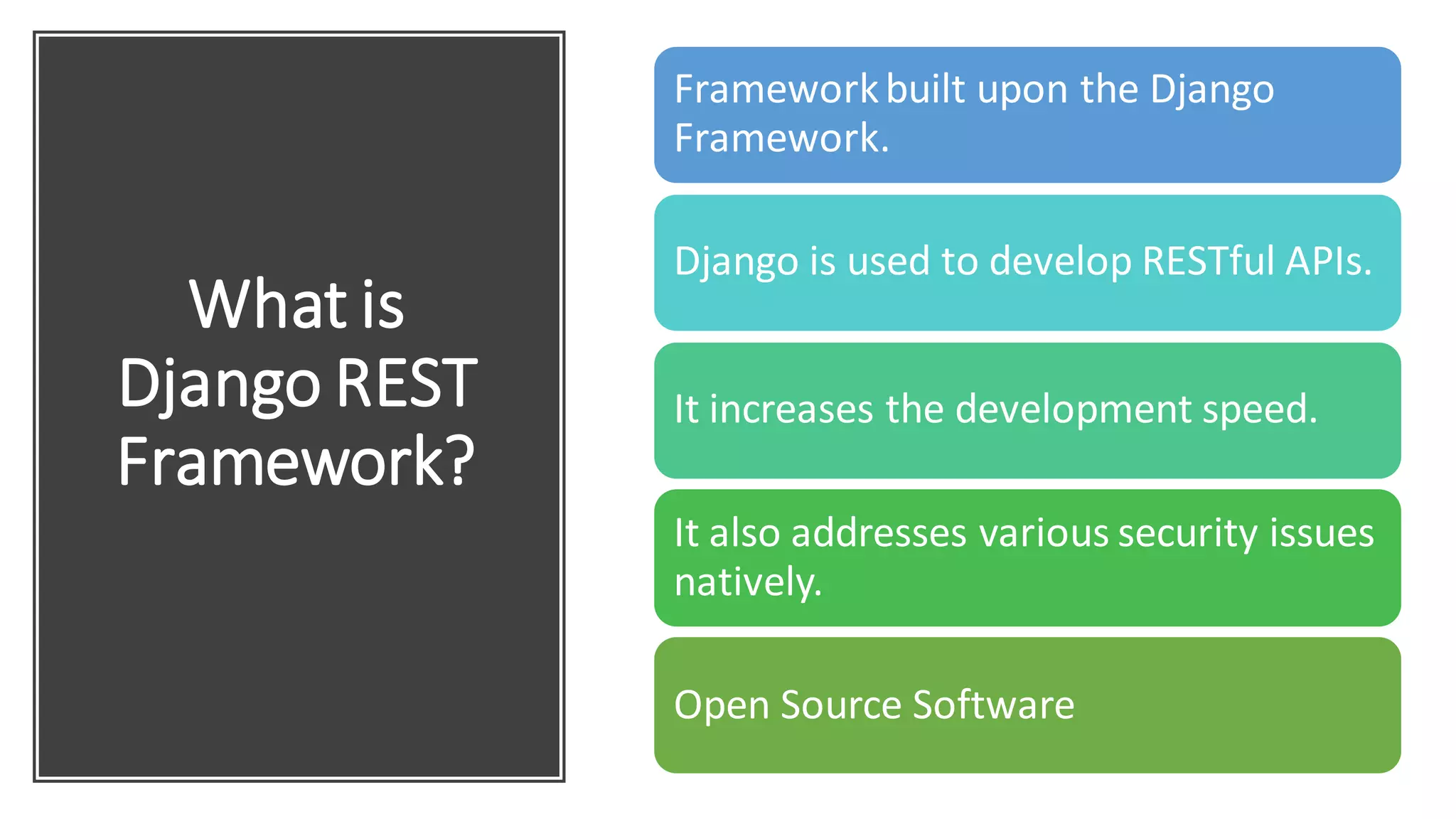 What is Django REST Framework?

Framework built upon the Django Framework.

Django is used to develop RESTful APIs.

It increases the development speed.

It also addresses various security issues natively.

Open Source Software